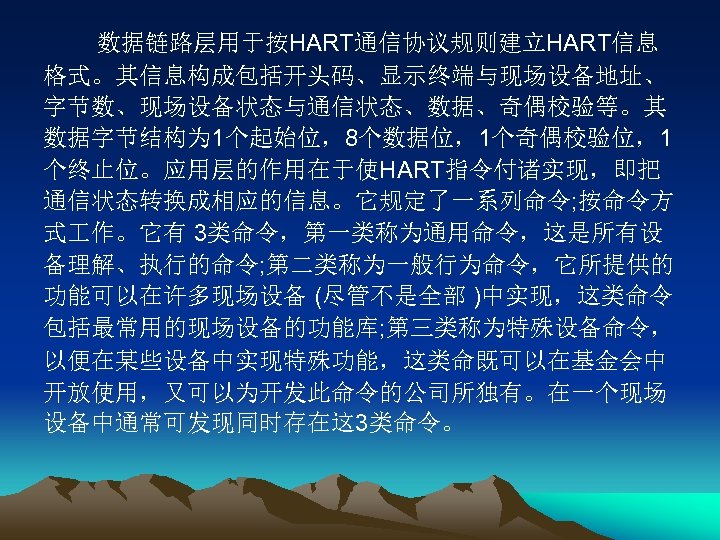 数据链路层用于按HART通信协议规则建立HART信息格式。其信息构成包括开头码、显示终端与现场设备地址、字节数、现场设备状态与通信状态、数据、奇偶校验等。其数据字节结构为1个起始位，8个数据位，1个奇偶校验位，1个终止位。应用层的作用在于使HART指令付诸实现，即把通信状态转换成相应的信息。它规定了一系列命令;按命令方式工作。它有 3类命令，第一类称为通用命令，这是所有设备理解、执行的命令;第二类称为一般行为命令，它所提供的功能可以在许多现场设备 (尽管不是全部 )中实现，这类命令包括最常用的现场设备的功能库;第三类称为特殊设备命令，以便在某些设备中实现特殊功能，这类命既可以在基金会中开放使用，又可以为开发此命令的公司所独有。在一个现场设备中通常可发现同时存在这3类命令。